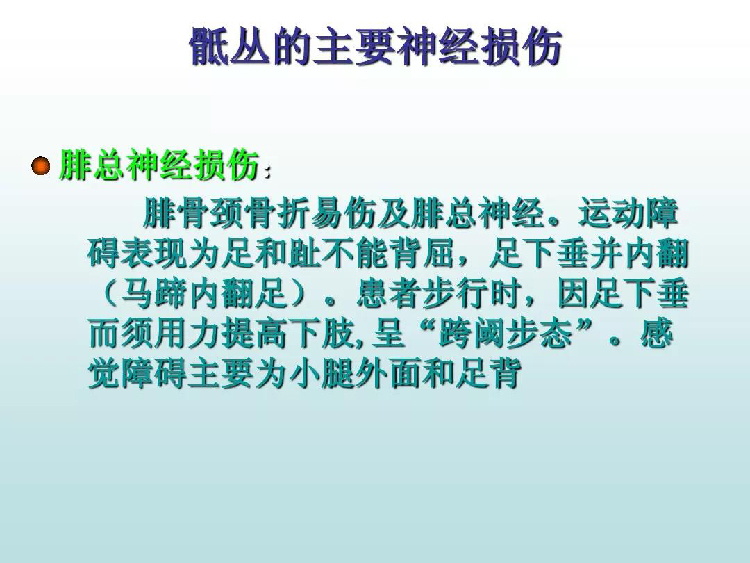 骶丛的主要神经损伤

腓总神经损伤：

腓骨颈骨折易伤及腓总神经。运动障碍表现为足和趾不能背屈，足下垂并内翻（马蹄内翻足）。患者步行时，因足下垂而须用力提高下肢，呈“跨阈步态”。感觉障碍主要为小腿外面和足背